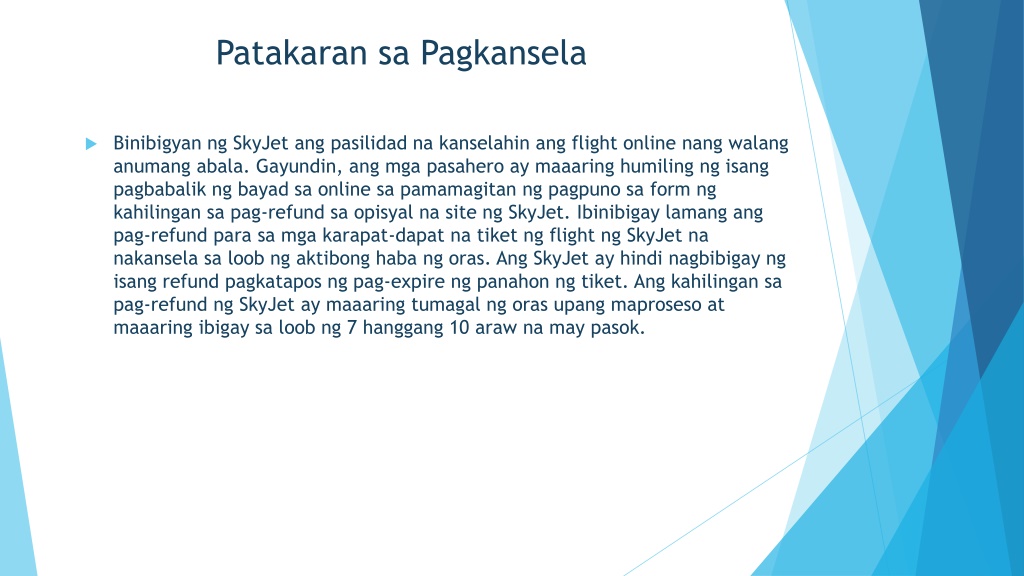 Patakaran sa Pagkansela

Binibigyan ng SkyJet ang pasilidad na kanselahin ang flight online nang walang anumang abala. Gayundin, ang mga pasahero ay maaaring humiling ng isang pagbabalik ng bayad sa online sa pamamagitan ng pagpuno sa form ng kahilingan sa pag-refund sa opisyal na site ng SkyJet. Ibinibigay lamang ang pag-refund para sa mga karapat-dapat na tiket ng flight ng SkyJet na nakansela sa loob ng aktibong haba ng oras. Ang SkyJet ay hindi nagbibigay ng isang refund pagkatapos ng pag-expire ng panahon ng tiket. Ang kahilingan sa pag-refund ng SkyJet ay maaaring tumagal ng oras upang maproseso at maaaring ibigay sa loob ng 7 hanggang 10 araw na may pasok.